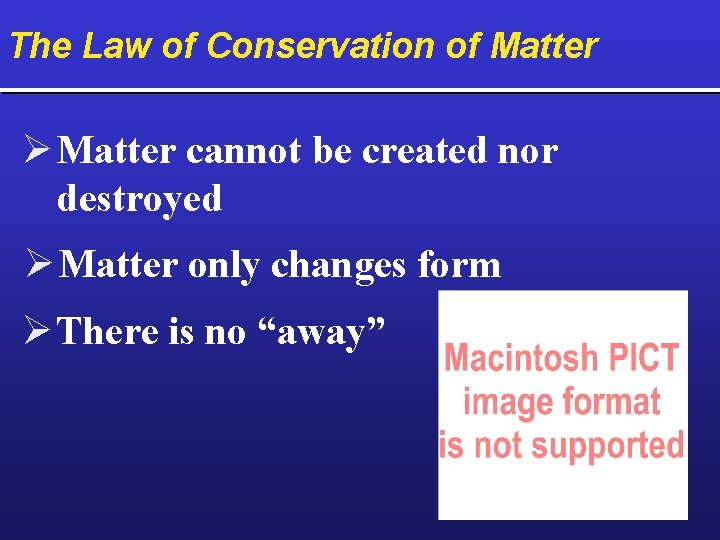 The Law of Conservation of Matter

➢ Matter cannot be created nor destroyed

➢ Matter only changes form

➢ There is no “away”

Macintosh PICT image format is not supported